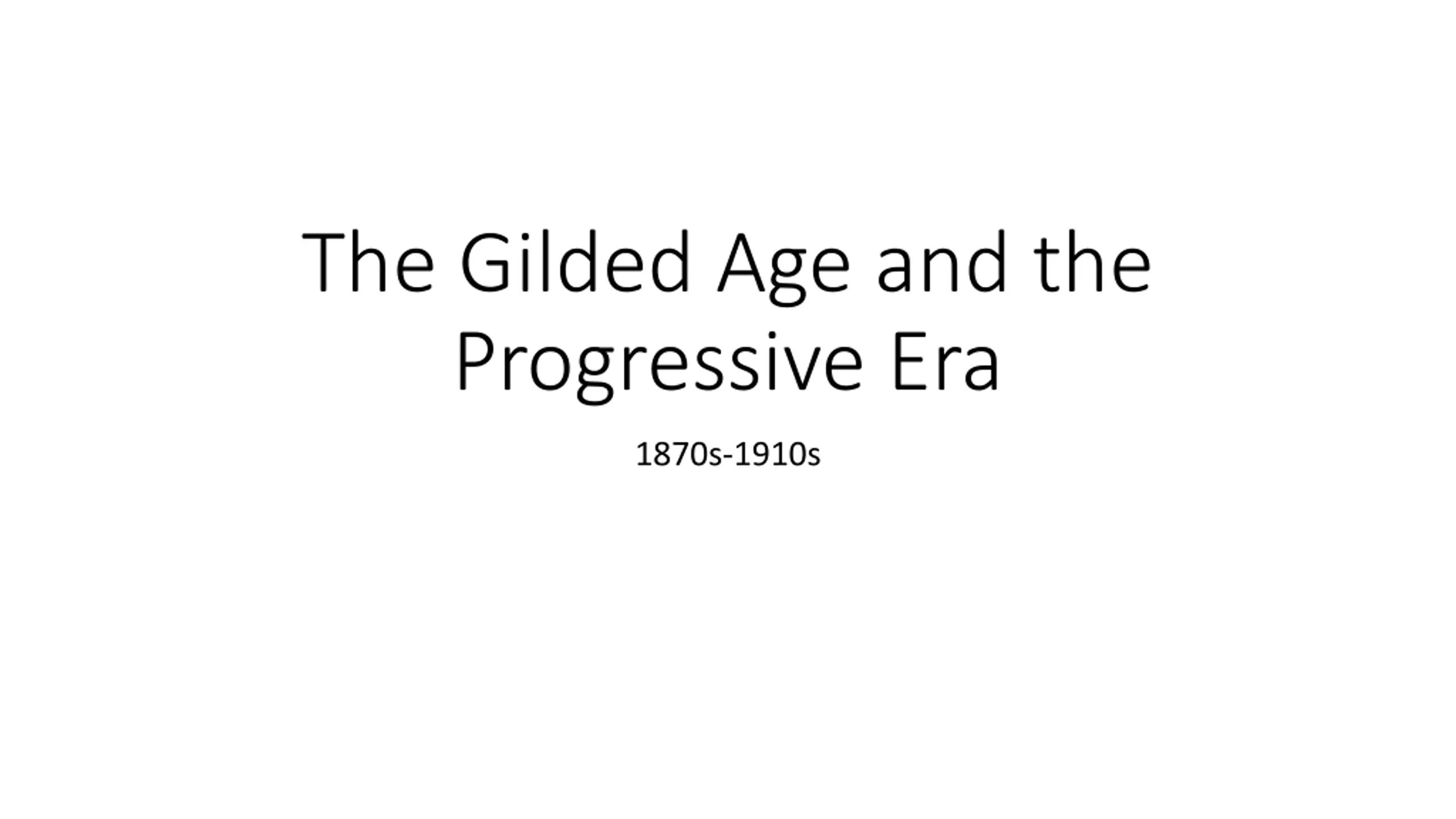 The Gilded Age and the Progressive Era

1870s-1910s